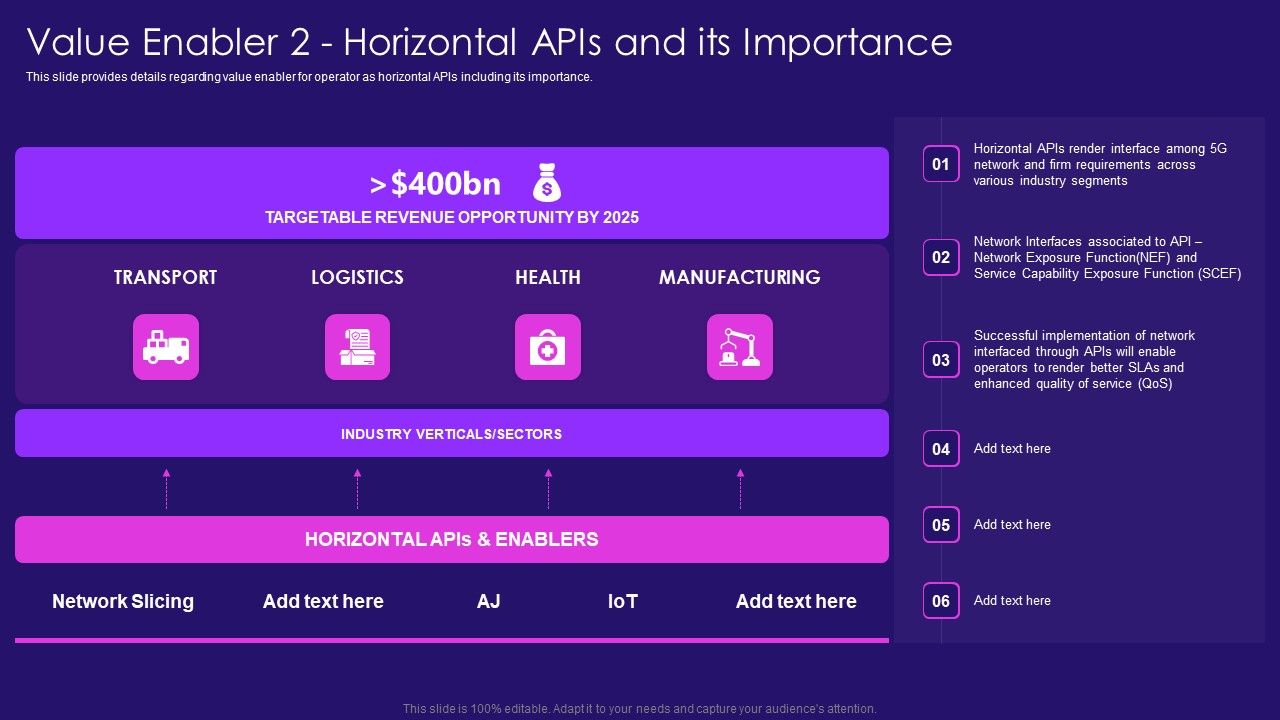 Value Enabler 2 - Horizontal APIs and its Importance

This slide provides details regarding value enabler for operator as horizontal APIs including its importance.

>$400bn

TARGETABLE REVENUE OPPORTUNITY BY 2025

TRANSPORT

LOGISTICS

HEALTH

MANUFACTURING

INDUSTRY VERTICALS/SECTORS

HORIZONTAL APIs & ENABLERS

Network Slicing

Add text here

AJ

IoT

Add text here

01 Horizontal APIs render interface among 5G network and firm requirements across various industry segments

02 Network Interfaces associated to API – Network Exposure Function(NEF) and Service Capability Exposure Function (SCEF)

03 Successful implementation of network interfaced through APIs will enable operators to render better SLAs and enhanced quality of service (QoS)

04 Add text here

05 Add text here

06 Add text here

This slide is 100% editable. Adapt it to your needs and capture your audience's attention.